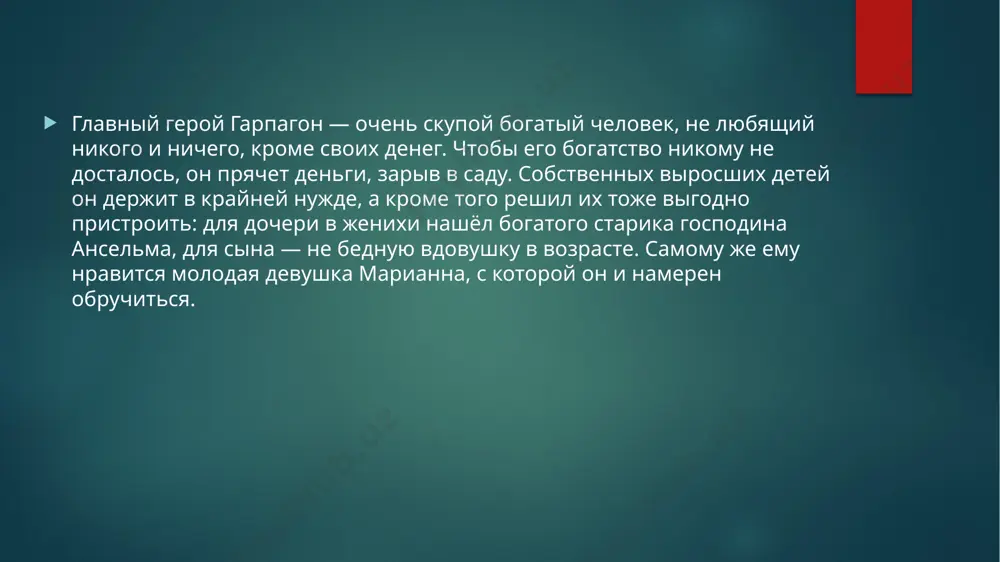 Главный герой Гарпагон — очень скупой богатый человек, не любящий никого и ничего, кроме своих денег. Чтобы его богатство никому не досталось, он прячет деньги, зарыв в саду. Собственных выросших детей он держит в крайней нужде, а кроме того решил их тоже выгодно пристроить: для дочери в женихи нашёл богатого старика господина Ансельма, для сына — не бедную вдовушку в возрасте. Самому же ему нравится молодая девушка Марианна, с которой он и намерен обручиться.